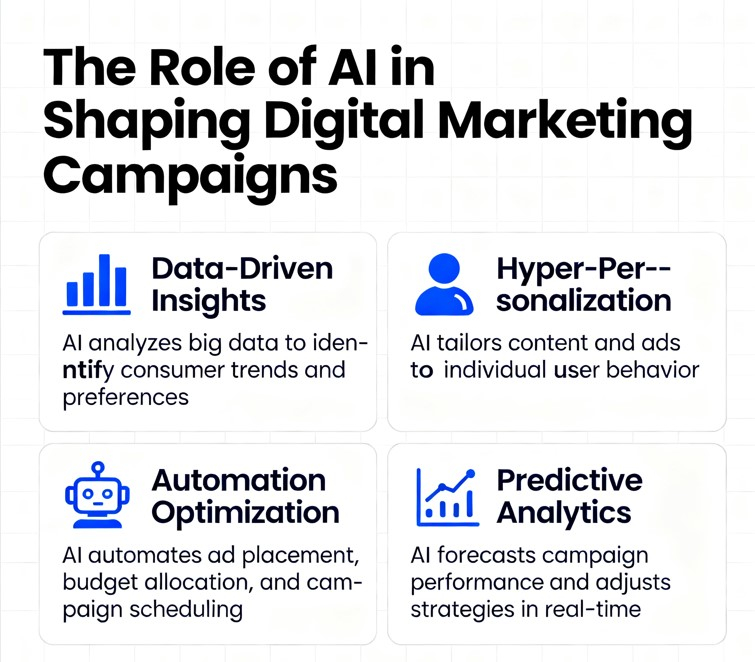 The Role of AI in Shaping Digital Marketing Campaigns

Data-Driven Insights

AI analyzes big data to identify consumer trends and preferences

Hyper-Per--sonalization

AI tailors content and ads to individual user behavior

Automation Optimization

AI automates ad placement, budget allocation, and campaign scheduling

Predictive Analytics

AI forecasts campaign performance and adjusts strategies in real-time